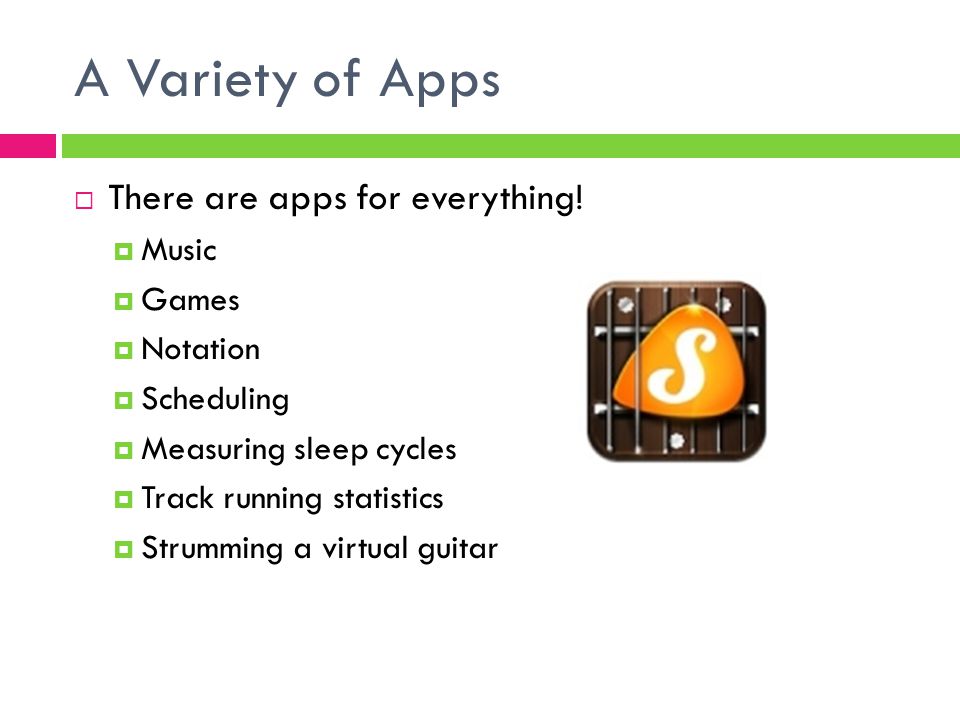 A Variety of Apps

There are apps for everything!

Music

Games

Notation

Scheduling

Measuring sleep cycles

Track running statistics

Strumming a virtual guitar

S